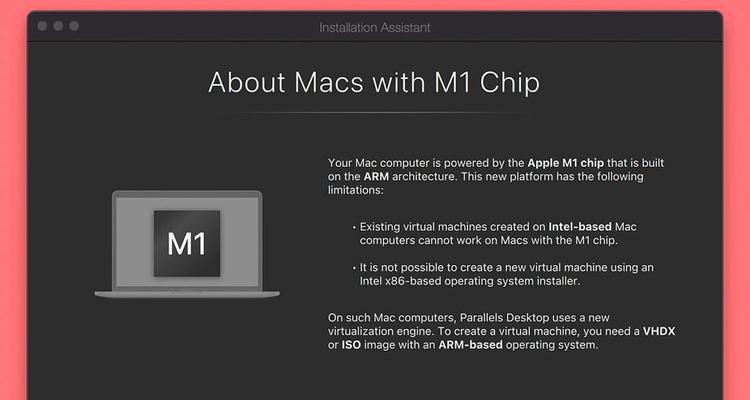 Installation Assistant

About Macs with M1 Chip

M1

Your Mac computer is powered by the Apple M1 chip that is built on the ARM architecture. This new platform has the following limitations:

• Existing virtual machines created on Intel-based Mac computers cannot work on Macs with the M1 chip.

• It is not possible to create a new virtual machine using an Intel x86-based operating system installer.

On such Mac computers, Parallels Desktop uses a new virtualization engine. To create a virtual machine, you need a VHDX or ISO image with an ARM-based operating system.